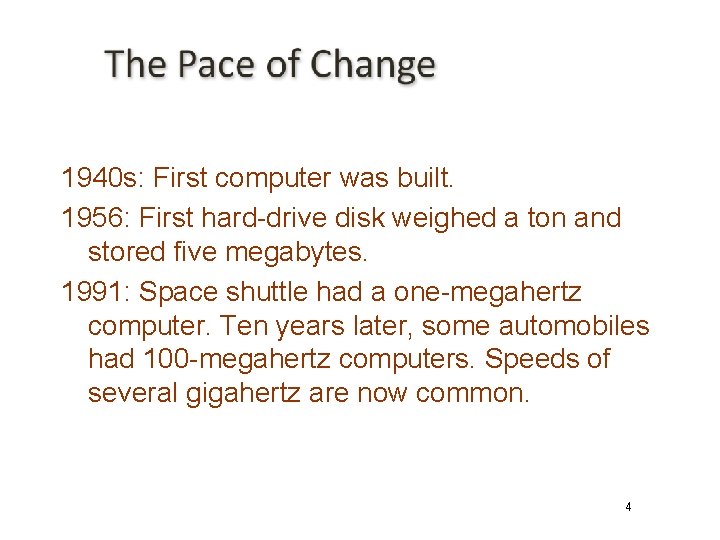 The Pace of Change

1940s: First computer was built.

1956: First hard-drive disk weighed a ton and stored five megabytes.

1991: Space shuttle had a one-megahertz computer. Ten years later, some automobiles had 100-megahertz computers. Speeds of several gigahertz are now common.

4